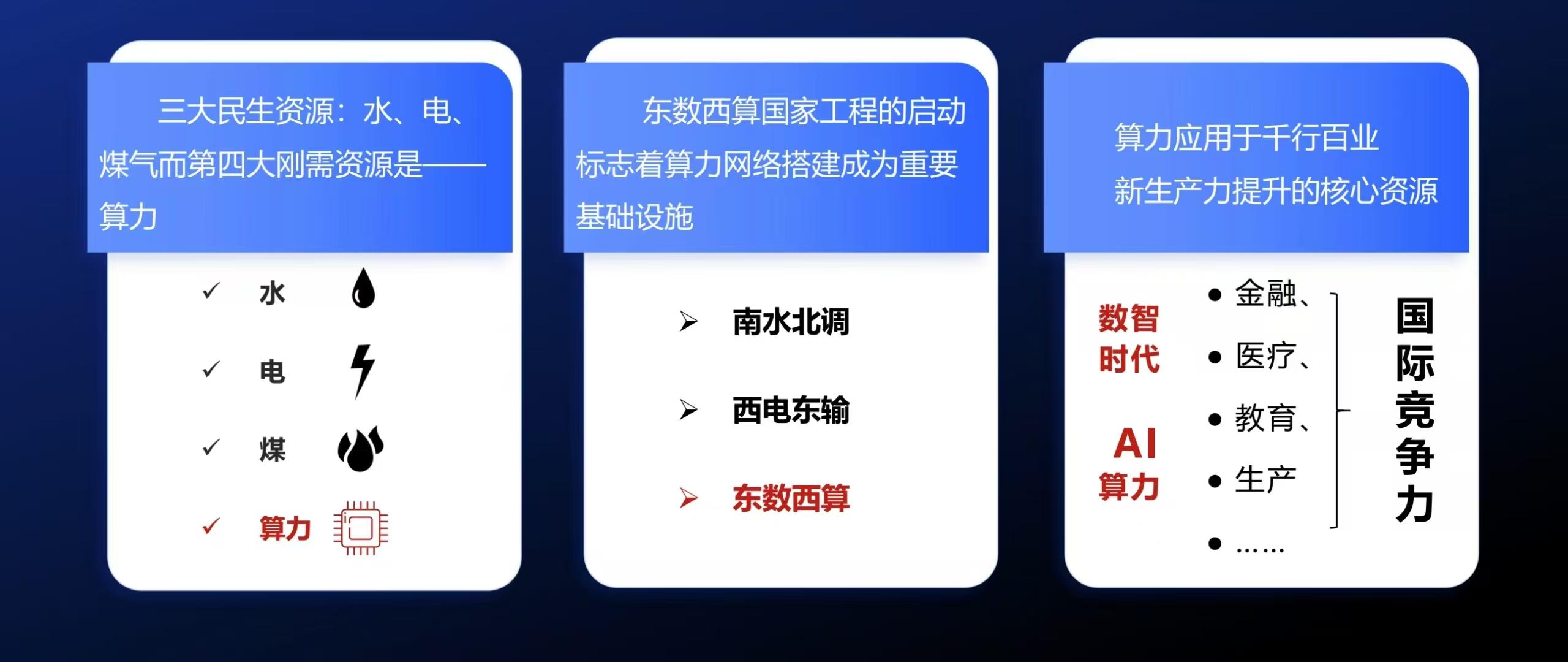 三大民生资源：水、电、煤气而第四大刚需资源是——算力

✓ 水

✓ 电

✓ 煤

✓ 算力

东数西算国家工程的启动标志着算力网络搭建成为重要基础设施

➢ 南水北调

➢ 西电东输

➢ 东数西算

算力应用于千行百业
新生产力提升的核心资源

数智时代

AI算力

• 金融、
• 医疗、
• 教育、
• 生产
• ……

国际竞争力